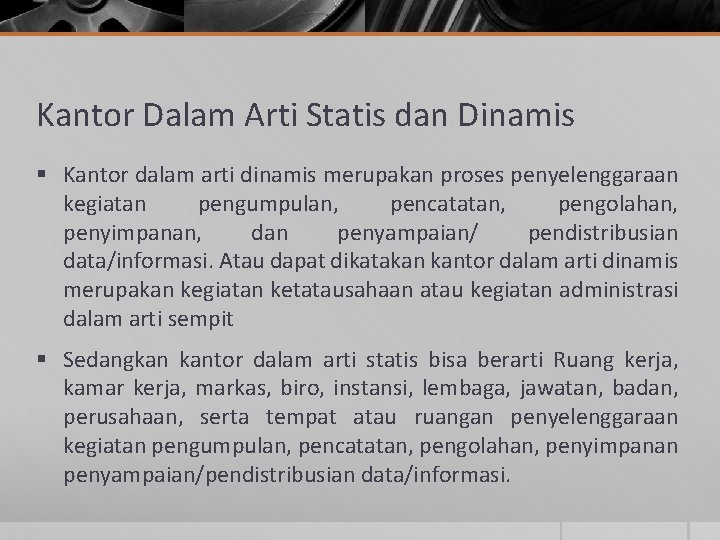 Kantor Dalam Arti Statis dan Dinamis

▪ Kantor dalam arti dinamis merupakan proses penyelenggaraan kegiatan pengumpulan, pencatatan, pengolahan, penyimpanan, dan penyampaian/ pendistribusian data/informasi. Atau dapat dikatakan kantor dalam arti dinamis merupakan kegiatan ketatausahaan atau kegiatan administrasi dalam arti sempit

▪ Sedangkan kantor dalam arti statis bisa berarti Ruang kerja, kamar kerja, markas, biro, instansi, lembaga, jawatan, badan, perusahaan, serta tempat atau ruangan penyelenggaraan kegiatan pengumpulan, pencatatan, pengolahan, penyimpanan penyampaian/pendistribusian data/informasi.